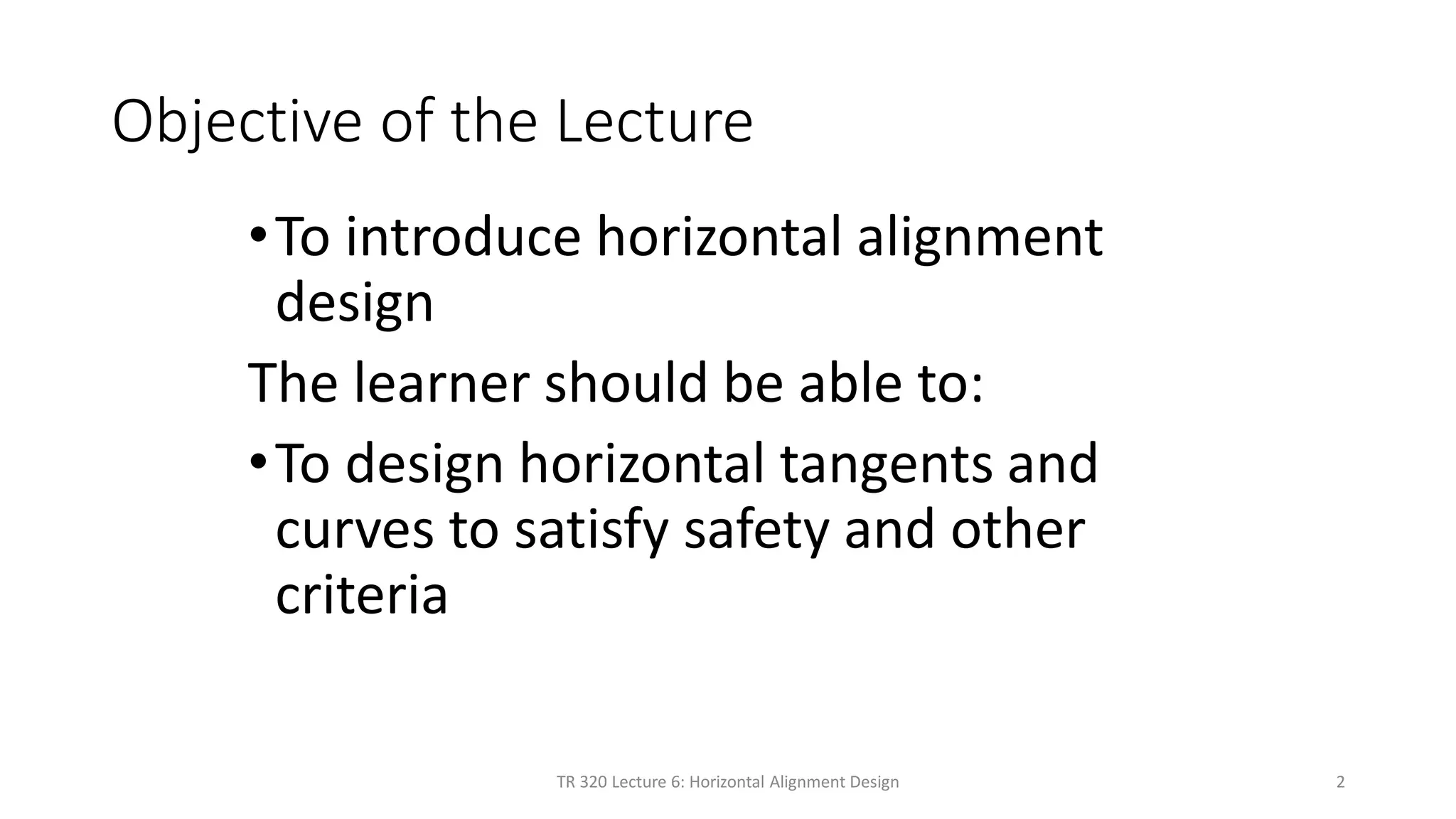 Objective of the Lecture

• To introduce horizontal alignment design

The learner should be able to:

• To design horizontal tangents and curves to satisfy safety and other criteria

TR 320 Lecture 6: Horizontal Alignment Design

2